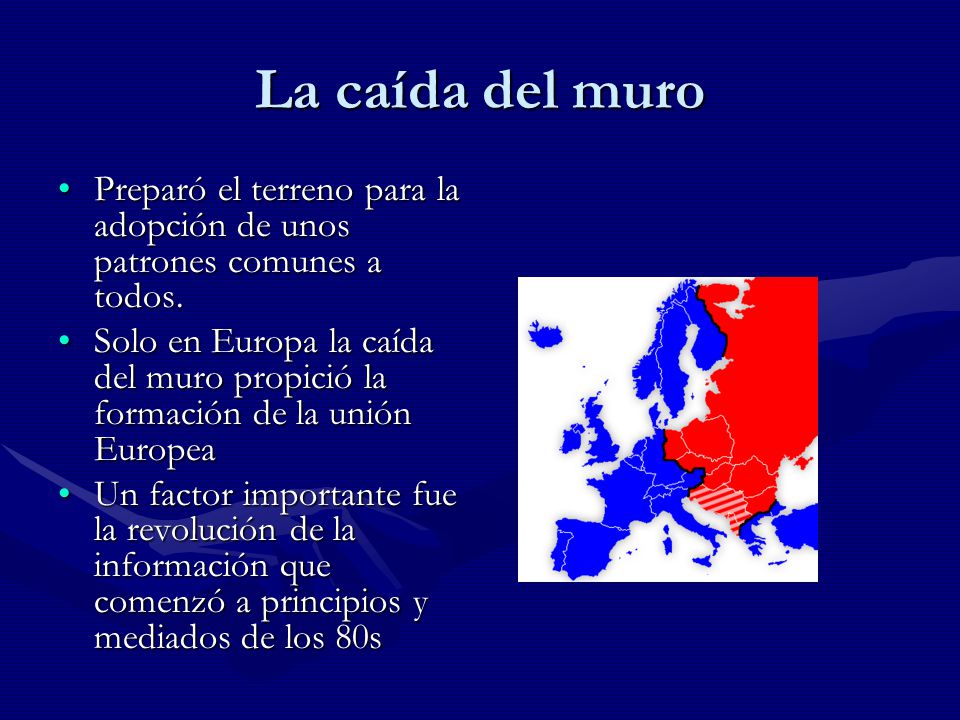 La caída del muro

• Preparó el terreno para la adopción de unos patrones comunes a todos.
• Solo en Europa la caída del muro propició la formación de la unión Europea
• Un factor importante fue la revolución de la información que comenzó a principios y mediados de los 80s